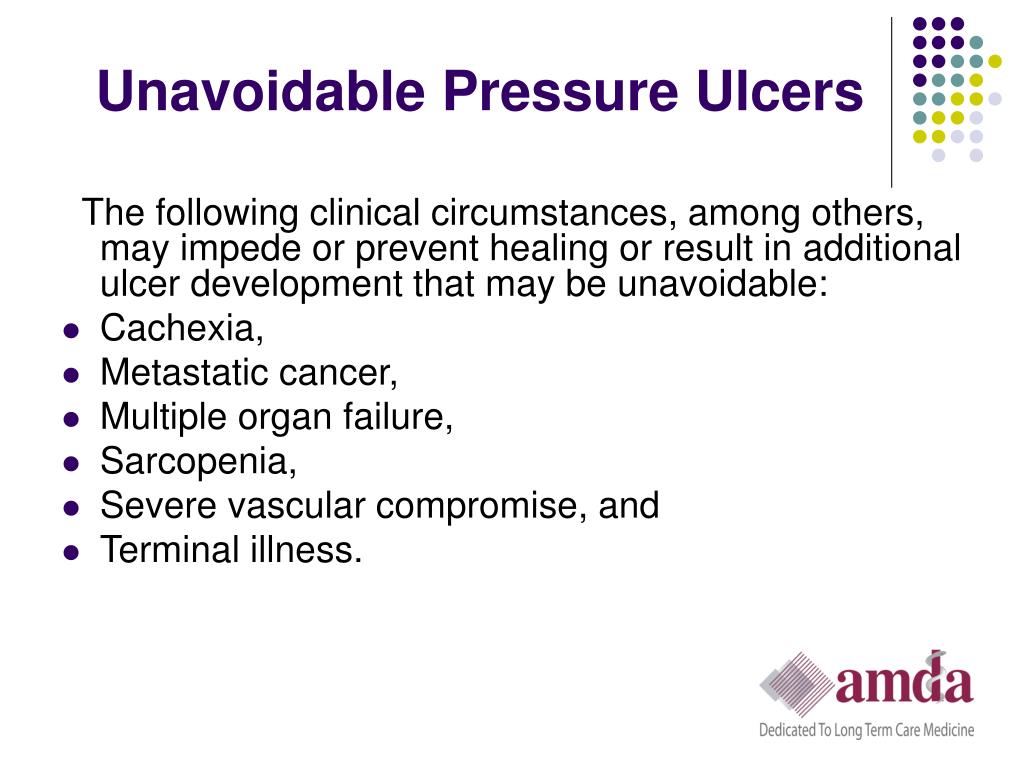 Unavoidable Pressure Ulcers

The following clinical circumstances, among others, may impede or prevent healing or result in additional ulcer development that may be unavoidable:

- Cachexia,
- Metastatic cancer,
- Multiple organ failure,
- Sarcopenia,
- Severe vascular compromise, and
- Terminal illness.

amda
Dedicated To Long Term Care Medicine